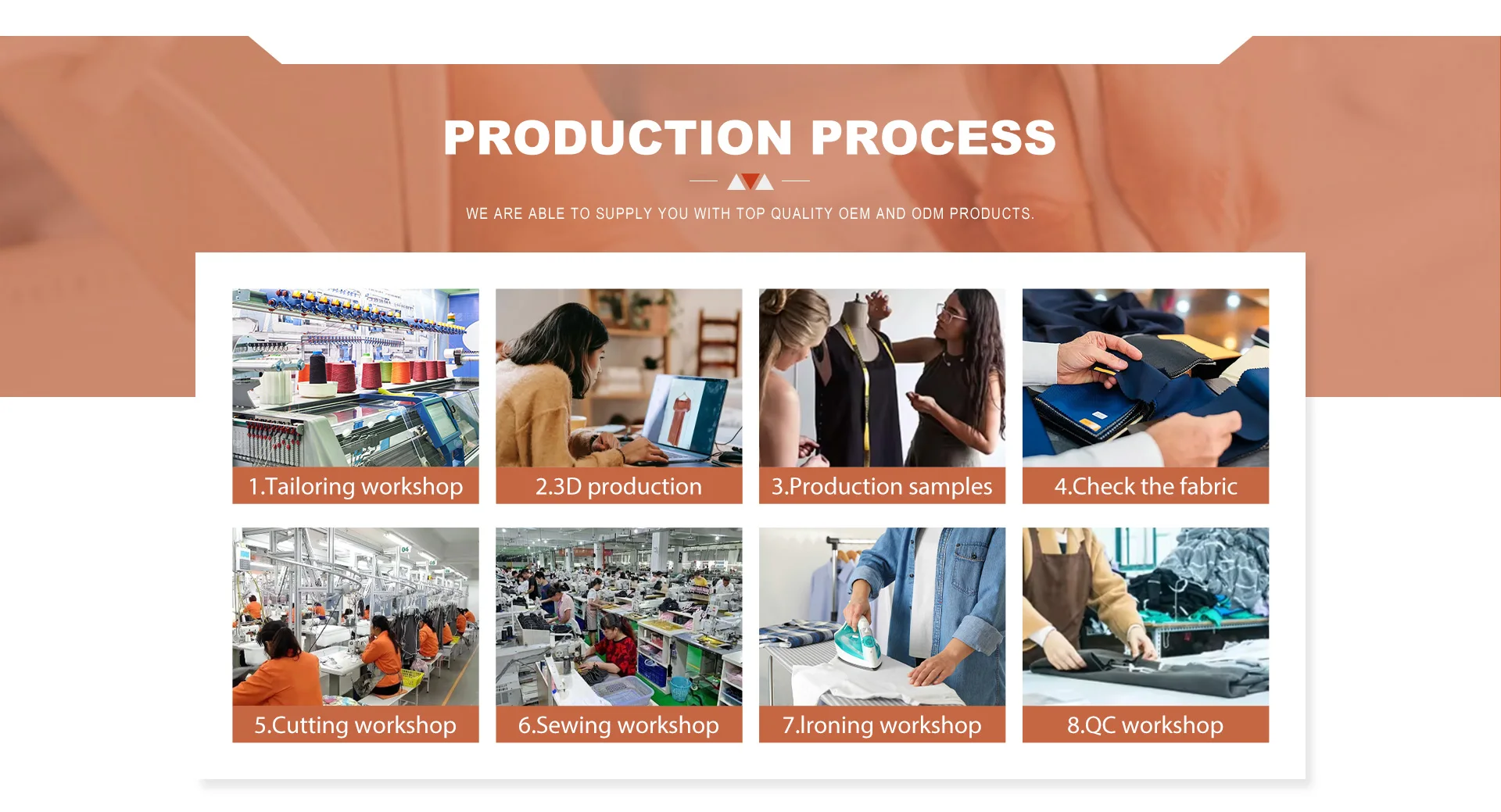 PRODUCTION PROCESS

WE ARE ABLE TO SUPPLY YOU WITH TOP QUALITY OEM AND ODM PRODUCTS.

1.Tailoring workshop

2.3D production

3.Production samples

4.Check the fabric

5.Cutting workshop

6.Sewing workshop

7.Ironing workshop

8.QC workshop